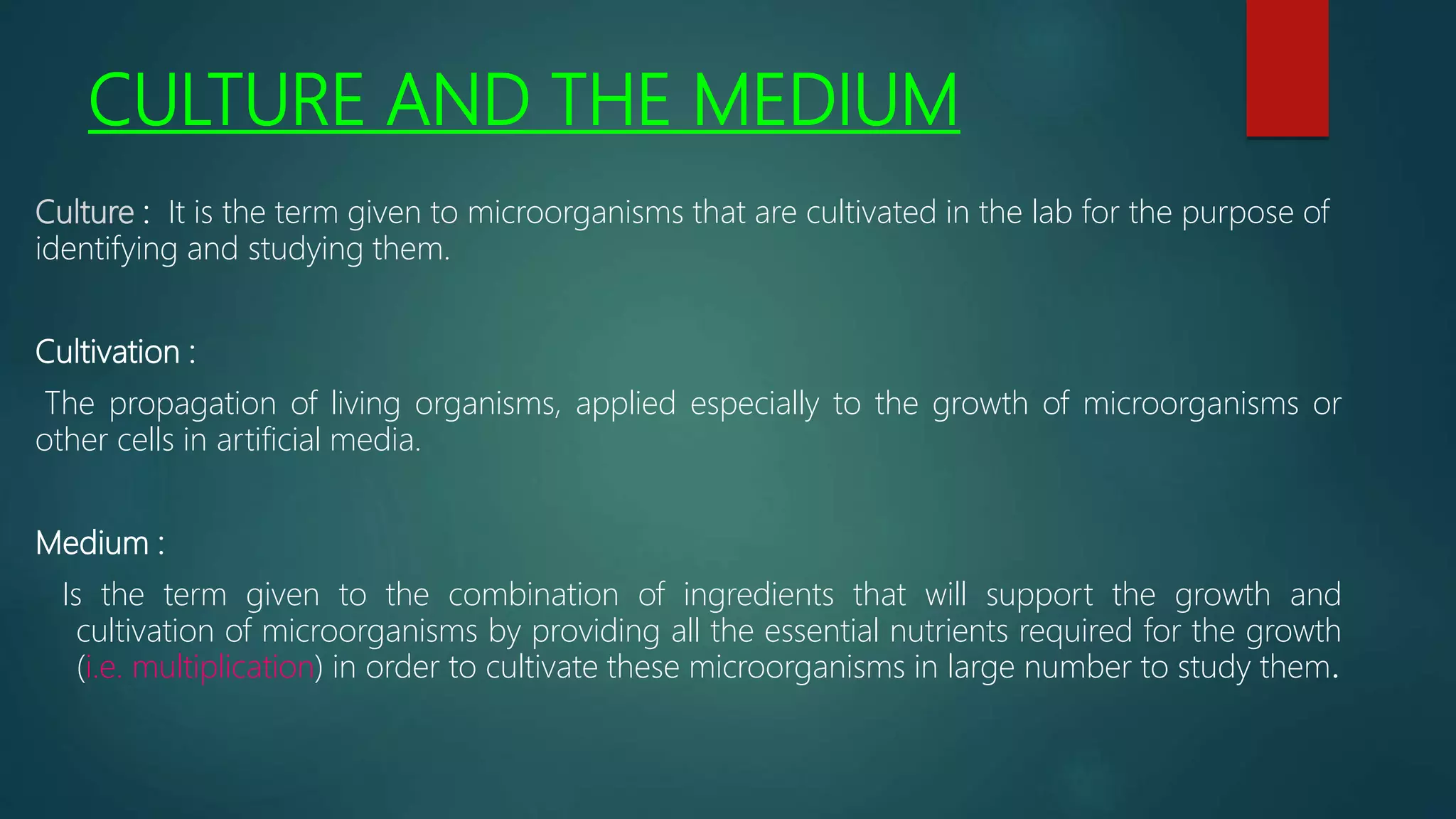 CULTURE AND THE MEDIUM

Culture : It is the term given to microorganisms that are cultivated in the lab for the purpose of identifying and studying them.

Cultivation :

The propagation of living organisms, applied especially to the growth of microorganisms or other cells in artificial media.

Medium :

Is the term given to the combination of ingredients that will support the growth and cultivation of microorganisms by providing all the essential nutrients required for the growth (i.e. multiplication) in order to cultivate these microorganisms in large number to study them.